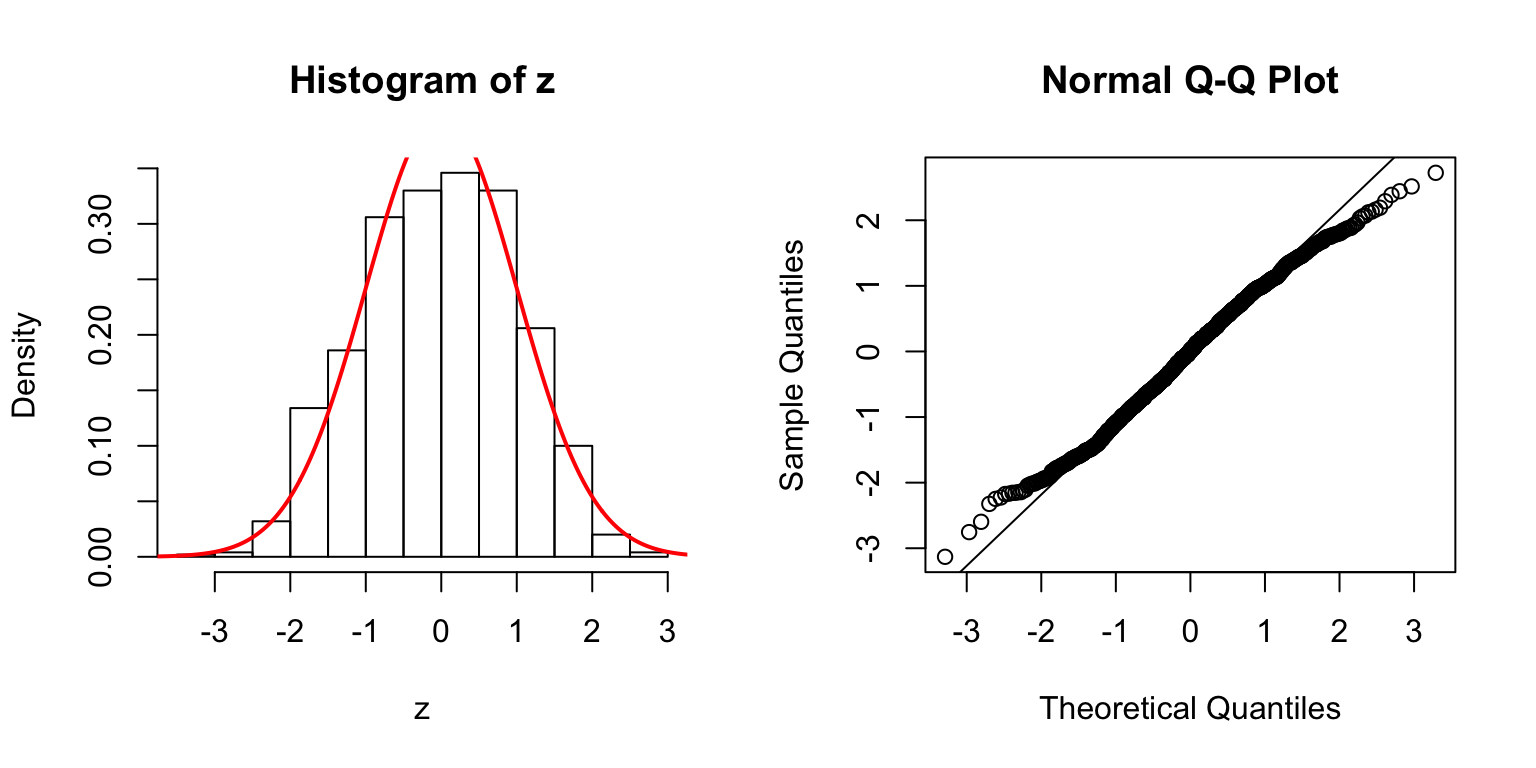 Histogram of z

Density

0.00
0.10
0.20
0.30

-3
-2
-1
0
1
2
3

z

Normal Q-Q Plot

Sample Quantiles

-3
-2
-1
0
1
2

-3
-2
-1
0
1
2
3

Theoretical Quantiles